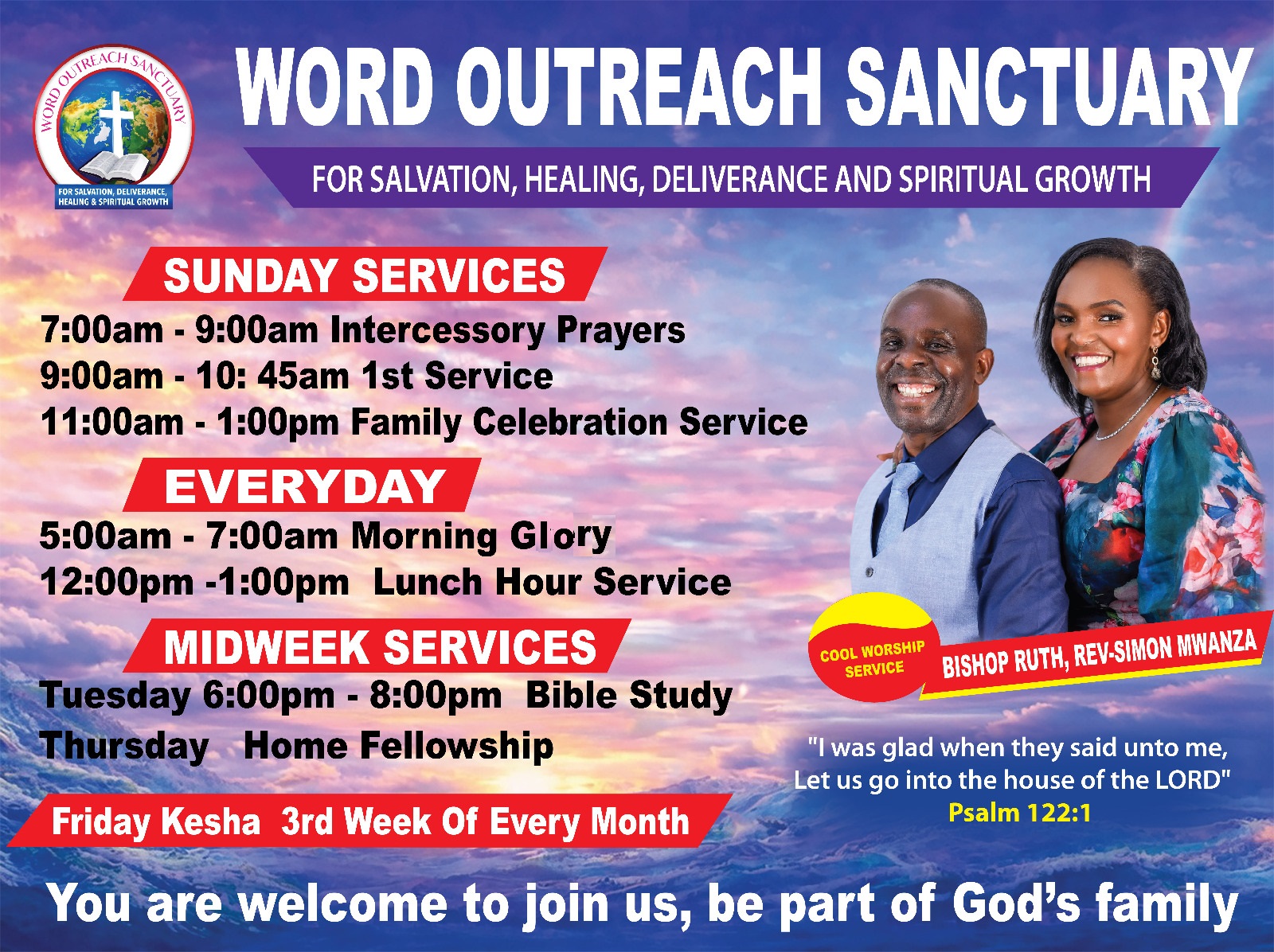 WORD OUTREACH SANCTUARY

FOR SALVATION, DELIVERANCE, HEALING & SPIRITUAL GROWTH

WORD OUTREACH SANCTUARY

FOR SALVATION, HEALING, DELIVERANCE AND SPIRITUAL GROWTH

SUNDAY SERVICES

7:00am - 9:00am Intercessory Prayers
9:00am - 10: 45am 1st Service
11:00am - 1:00pm Family Celebration Service

EVERYDAY

5:00am - 7:00am Morning Glory
12:00pm -1:00pm Lunch Hour Service

MIDWEEK SERVICES

Tuesday 6:00pm - 8:00pm Bible Study
Thursday Home Fellowship

Friday Kesha 3rd Week Of Every Month

COOL WORSHIP SERVICE

BISHOP RUTH, REV-SIMON MWANZA

"I was glad when they said unto me, Let us go into the house of the LORD"
Psalm 122:1

You are welcome to join us, be part of God's family